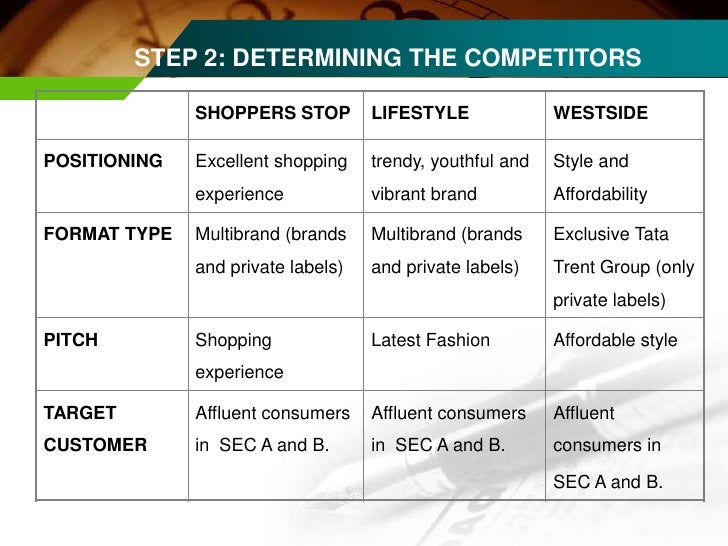 STEP 2: DETERMINING THE COMPETITORS

| | SHOPPERS STOP | LIFESTYLE | WESTSIDE |
|---|---|---|---|
| POSITIONING | Excellent shopping experience | trendy, youthful and vibrant brand | Style and Affordability |
| FORMAT TYPE | Multibrand (brands and private labels) | Multibrand (brands and private labels) | Exclusive Tata Trent Group (only private labels) |
| PITCH | Shopping experience | Latest Fashion | Affordable style |
| TARGET CUSTOMER | Affluent consumers in SEC A and B. | Affluent consumers in SEC A and B. | Affluent consumers in SEC A and B. |